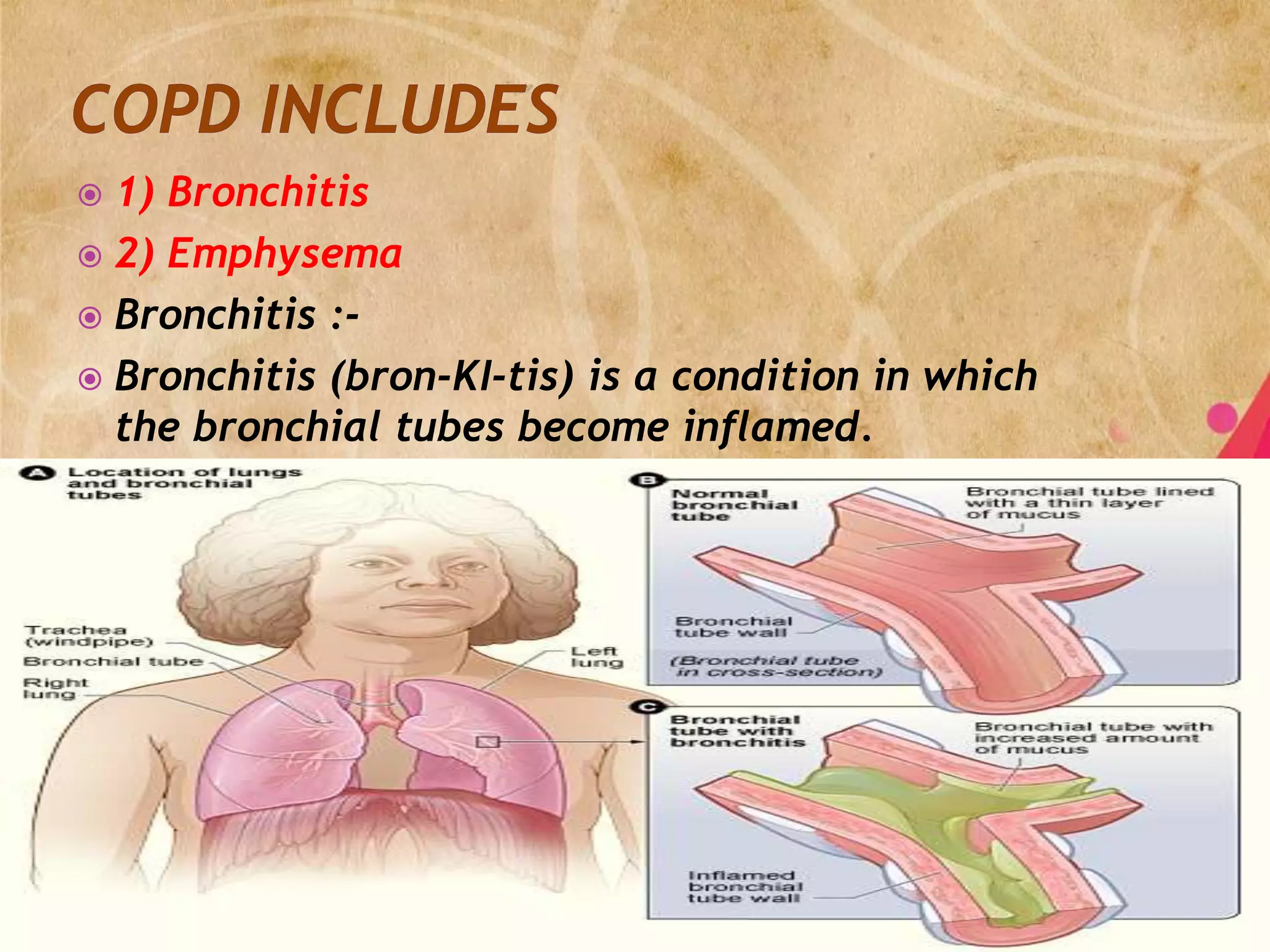 COPD INCLUDES

1) Bronchitis

2) Emphysema

Bronchitis :-

Bronchitis (bron-KI-tis) is a condition in which the bronchial tubes become inflamed.

A Location of lungs and bronchial tubes

Trachea (windpipe)

Bronchial tube

Right lung

Left lung

B Normal bronchial tube

Bronchial tube lined with a thin layer of mucus

Bronchial tube wall

(Bronchial tube in cross-section)

C Bronchial tube with bronchitis

Bronchial tube with increased amount of mucus

Inflamed bronchial tube wall